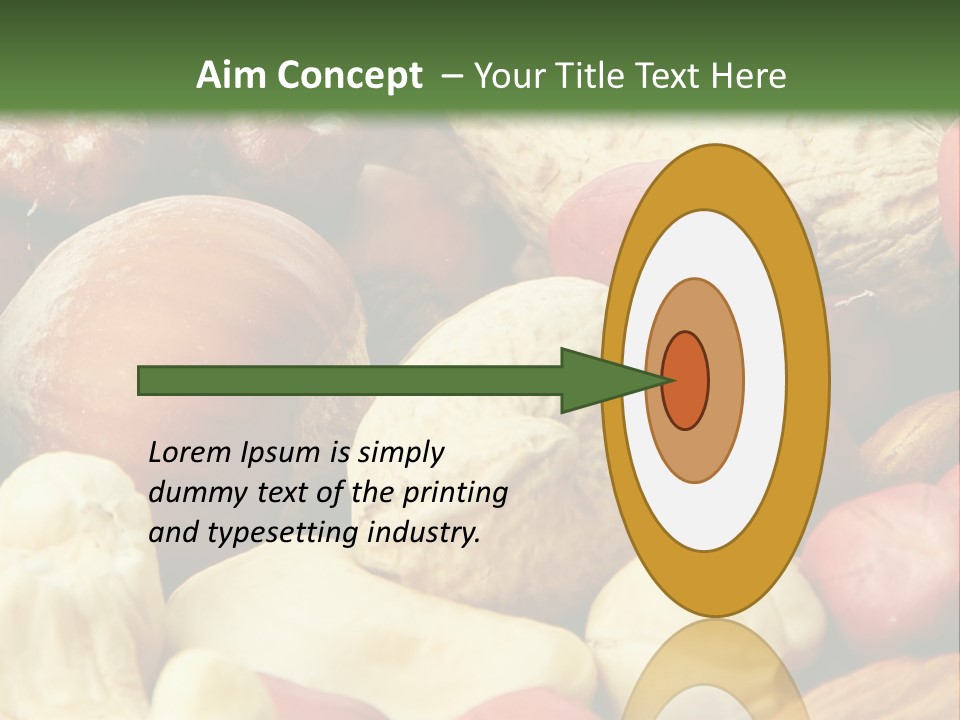 Aim Concept – Your Title Text Here

Lorem Ipsum is simply dummy text of the printing and typesetting industry.